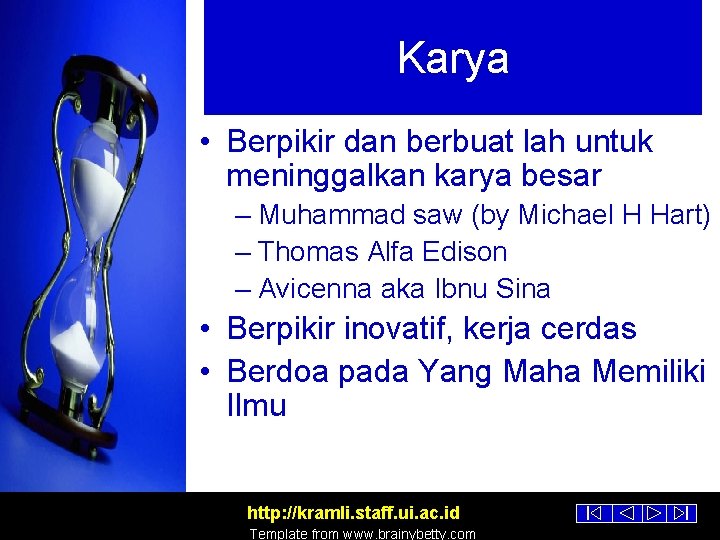 Karya

• Berpikir dan berbuat lah untuk meninggalkan karya besar
– Muhammad saw (by Michael H Hart)
– Thomas Alfa Edison
– Avicenna aka Ibnu Sina
• Berpikir inovatif, kerja cerdas
• Berdoa pada Yang Maha Memiliki Ilmu

http://kramli.staff.ui.ac.id
Template from www.brainybetty.com